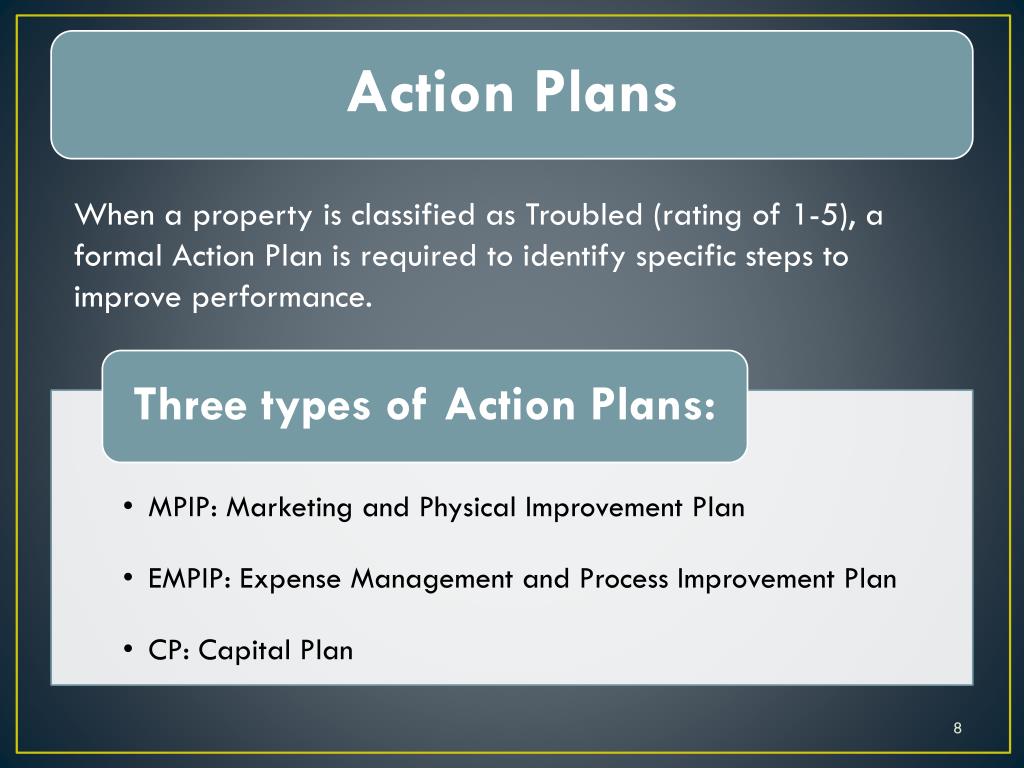 Action Plans

When a property is classified as Troubled (rating of 1-5), a formal Action Plan is required to identify specific steps to improve performance.

Three types of Action Plans:

• MPIP: Marketing and Physical Improvement Plan

• EMPIP: Expense Management and Process Improvement Plan

• CP: Capital Plan

8